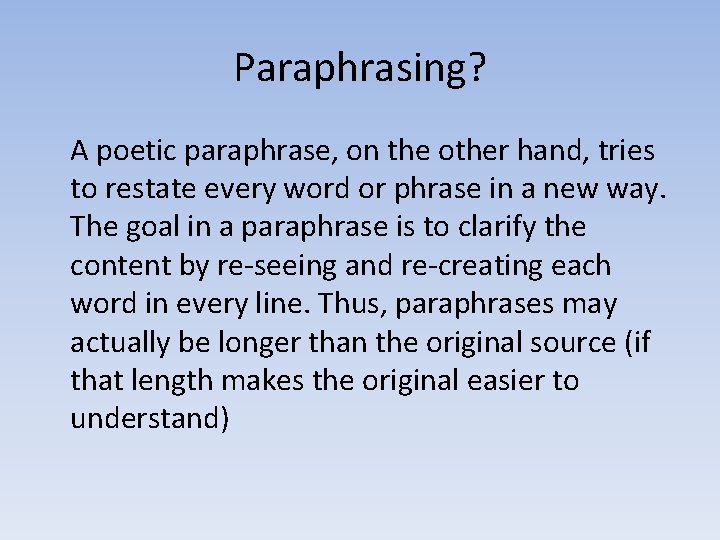 Paraphrasing?

A poetic paraphrase, on the other hand, tries to restate every word or phrase in a new way. The goal in a paraphrase is to clarify the content by re-seeing and re-creating each word in every line. Thus, paraphrases may actually be longer than the original source (if that length makes the original easier to understand)